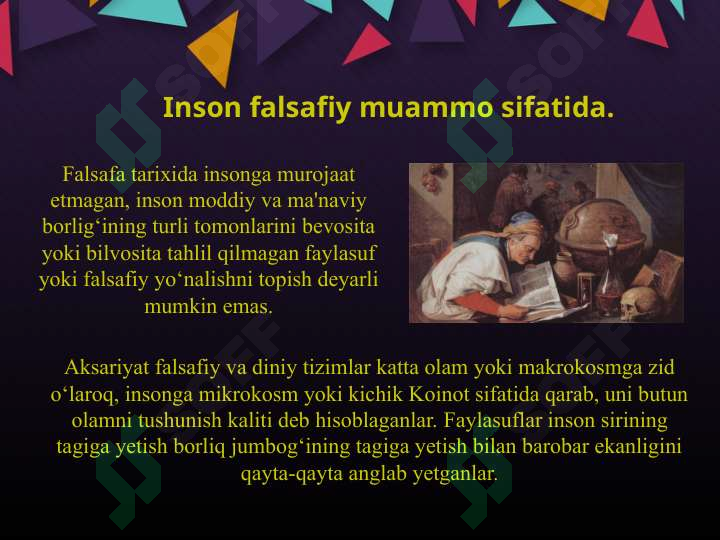 Inson falsafiy muammo sifatida.

Falsafa tarixida insonga murojaat etmagan, inson moddiy va ma'naviy borlig‘ining turli tomonlarini bevosita yoki bilvosita tahlil qilmagan faylasuf yoki falsafiy yo‘nalishni topish deyarli mumkin emas.

Aksariyat falsafiy va diniy tizimlar katta olam yoki makrokosmga zid o‘laroq, insonga mikrokosm yoki kichik Koinot sifatida qarab, uni butun olamni tushunish kaliti deb hisoblaganlar. Faylasuflar inson sirining tagiga yetish borliq jumbog‘ining tagiga yetish bilan barobar ekanligini qayta-qayta anglab yetganlar.